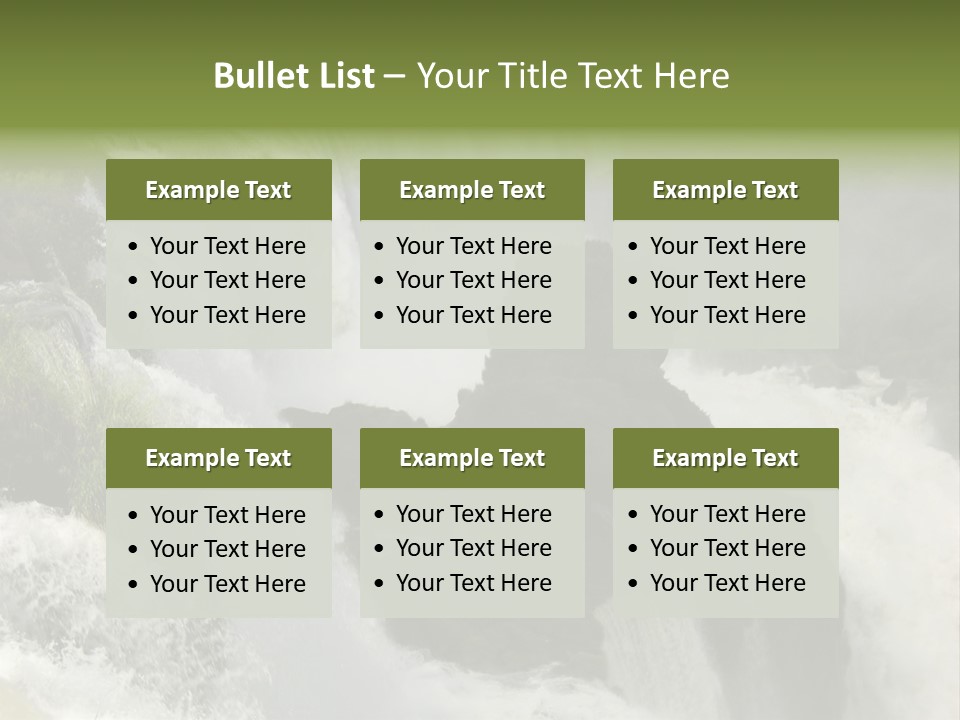 Bullet List – Your Title Text Here

Example Text
• Your Text Here
• Your Text Here
• Your Text Here

Example Text
• Your Text Here
• Your Text Here
• Your Text Here

Example Text
• Your Text Here
• Your Text Here
• Your Text Here

Example Text
• Your Text Here
• Your Text Here
• Your Text Here

Example Text
• Your Text Here
• Your Text Here
• Your Text Here

Example Text
• Your Text Here
• Your Text Here
• Your Text Here